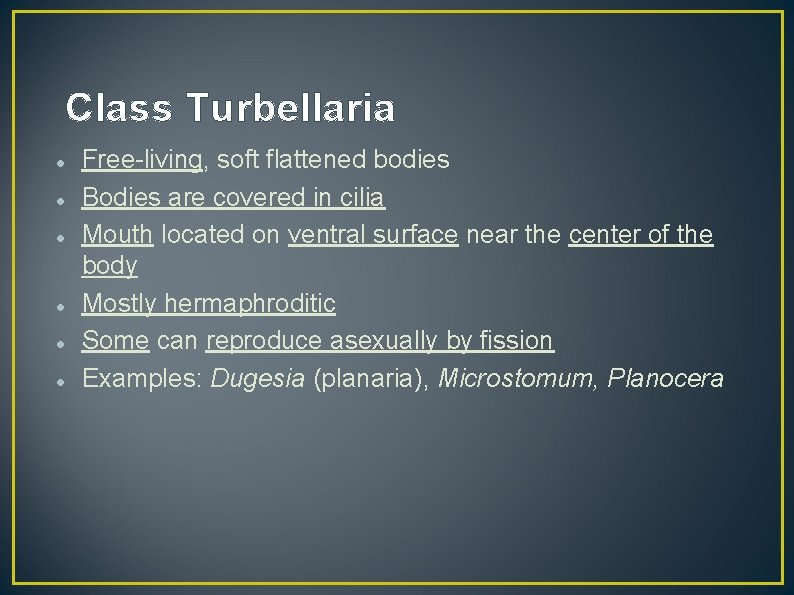 Class Turbellaria

- Free-living, soft flattened bodies
- Bodies are covered in cilia
- Mouth located on ventral surface near the center of the body
- Mostly hermaphroditic
- Some can reproduce asexually by fission
- Examples: Dugesia (planaria), Microstomum, Planocera